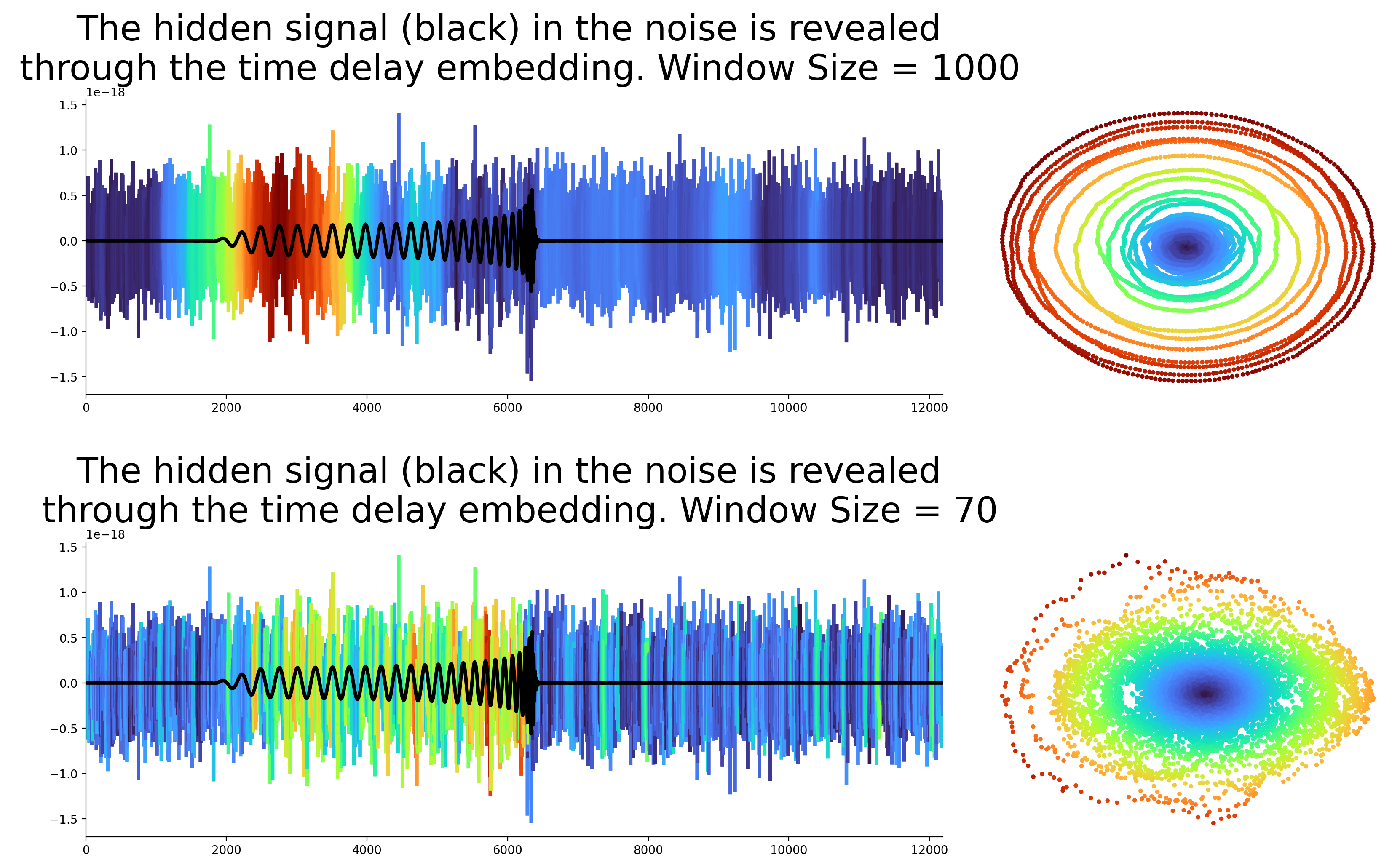 The hidden signal (black) in the noise is revealed through the time delay embedding. Window Size = 1000

1e−18
1.5
1.0
0.5
0.0
−0.5
−1.0
−1.5
0
2000
4000
6000
8000
10000
12000

The hidden signal (black) in the noise is revealed through the time delay embedding. Window Size = 70

1e−18
1.5
1.0
0.5
0.0
−0.5
−1.0
−1.5
0
2000
4000
6000
8000
10000
12000